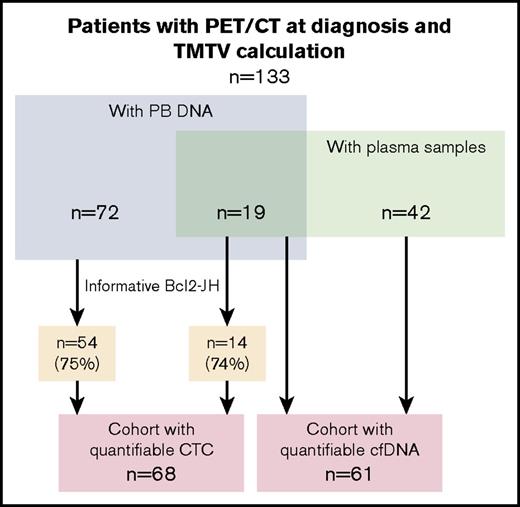 Patients with PET/CT at diagnosis and TMTV calculation
n=133

With PB DNA

With plasma samples

n=72

n=19

n=42

Informative Bcl2-JH

n=54
(75%)

n=14
(74%)

Cohort with quantifiable CTC
n=68

Cohort with quantifiable cfDNA
n=61